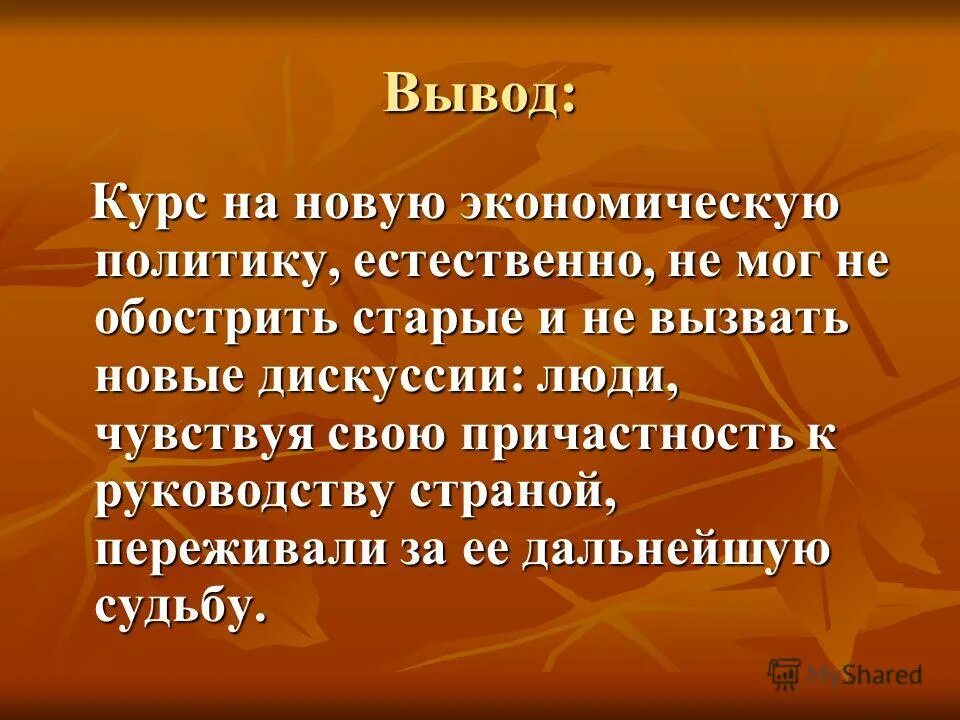 Вывод:

Курс на новую экономическую политику, естественно, не мог не обострить старые и не вызвать новые дискуссии: люди, чувствуя свою причастность к руководству страной, переживали за ее дальнейшую судьбу.

MyShared